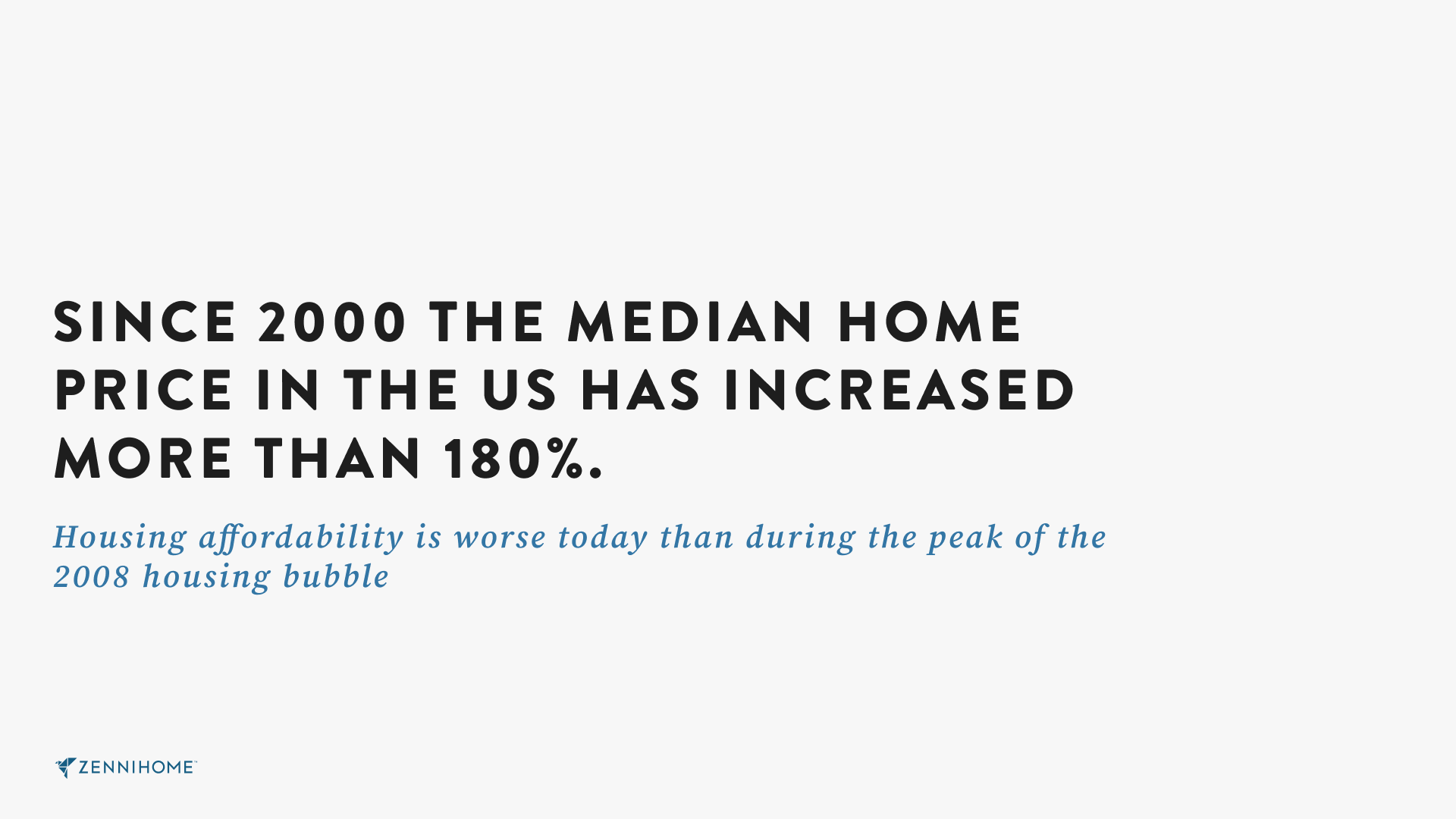 SINCE 2000 THE MEDIAN HOME PRICE IN THE US HAS INCREASED MORE THAN 180%.

Housing affordability is worse today than during the peak of the 2008 housing bubble

ZENNIHOME™